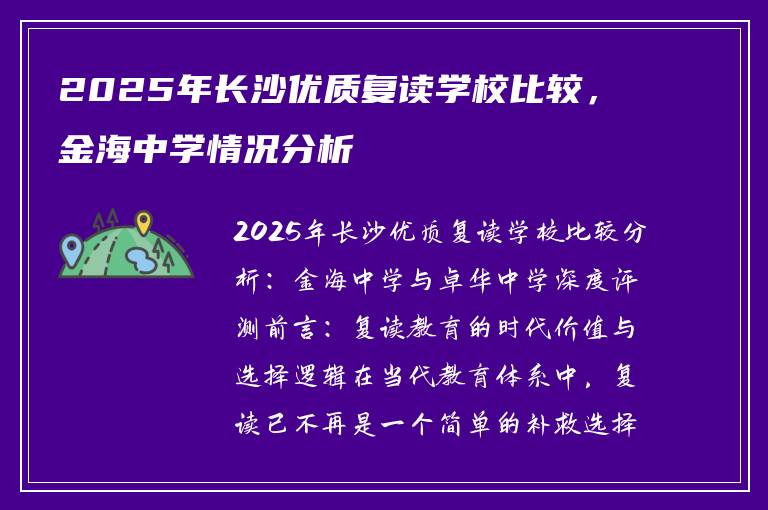 2025年长沙优质复读学校比较，金海中学情况分析

2025年长沙优质复读学校比较分析：金海中学与卓华中学深度评测前言：复读教育的时代价值与选择逻辑在当代教育体系中，复读已不再是一个简单的补救选择